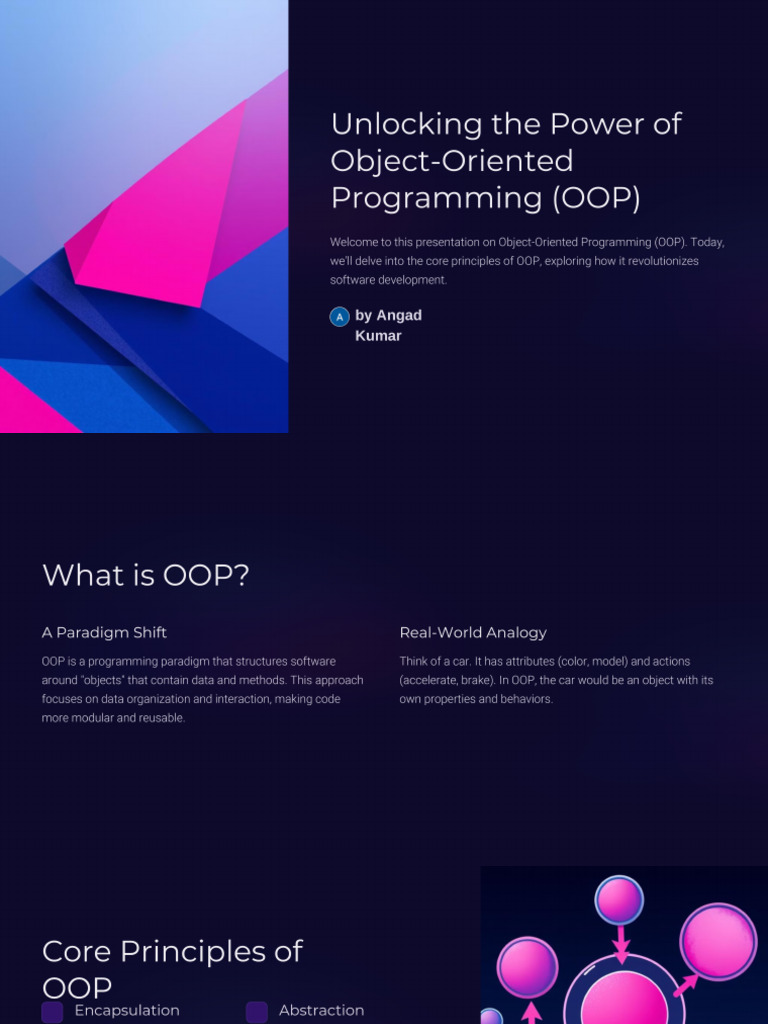 Unlocking the Power of Object-Oriented Programming (OOP)

Welcome to this presentation on Object-Oriented Programming (OOP). Today, we'll delve into the core principles of OOP, exploring how it revolutionizes software development.

A by Angad Kumar

What is OOP?

A Paradigm Shift

OOP is a programming paradigm that structures software around "objects" that contain data and methods. This approach focuses on data organization and interaction, making code more modular and reusable.

Real-World Analogy

Think of a car. It has attributes (color, model) and actions (accelerate, brake). In OOP, the car would be an object with its own properties and behaviors.

Core Principles of OOP

Encapsulation

Abstraction